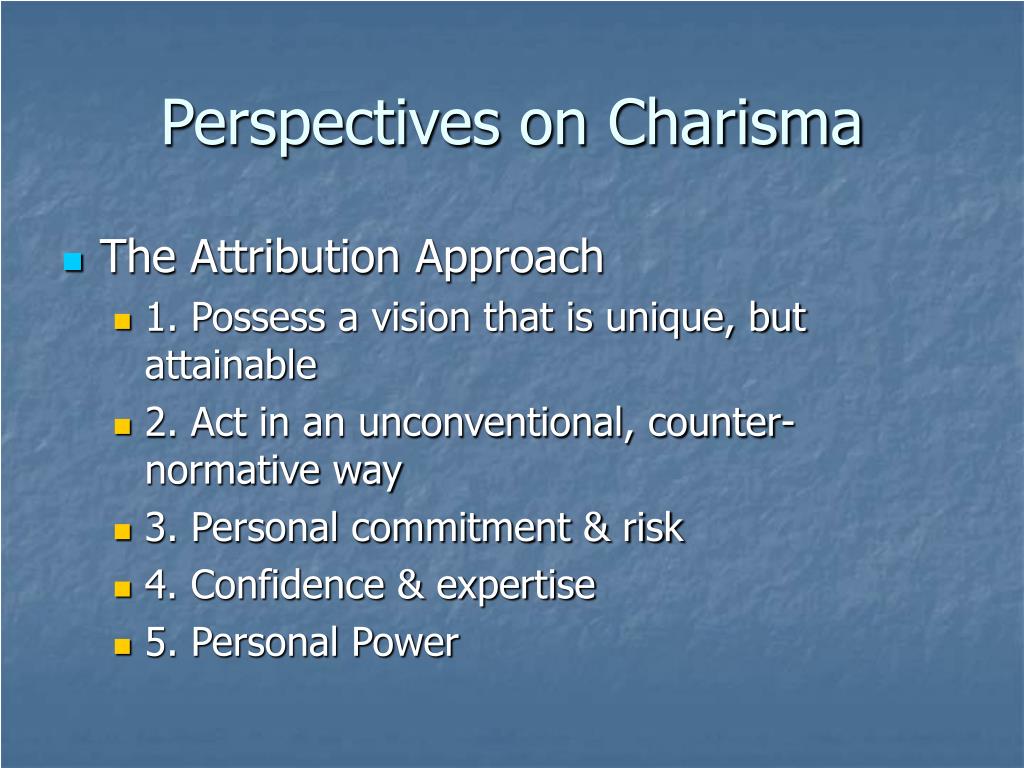 Perspectives on Charisma

The Attribution Approach

1. Possess a vision that is unique, but attainable

2. Act in an unconventional, counter-normative way

3. Personal commitment & risk

4. Confidence & expertise

5. Personal Power